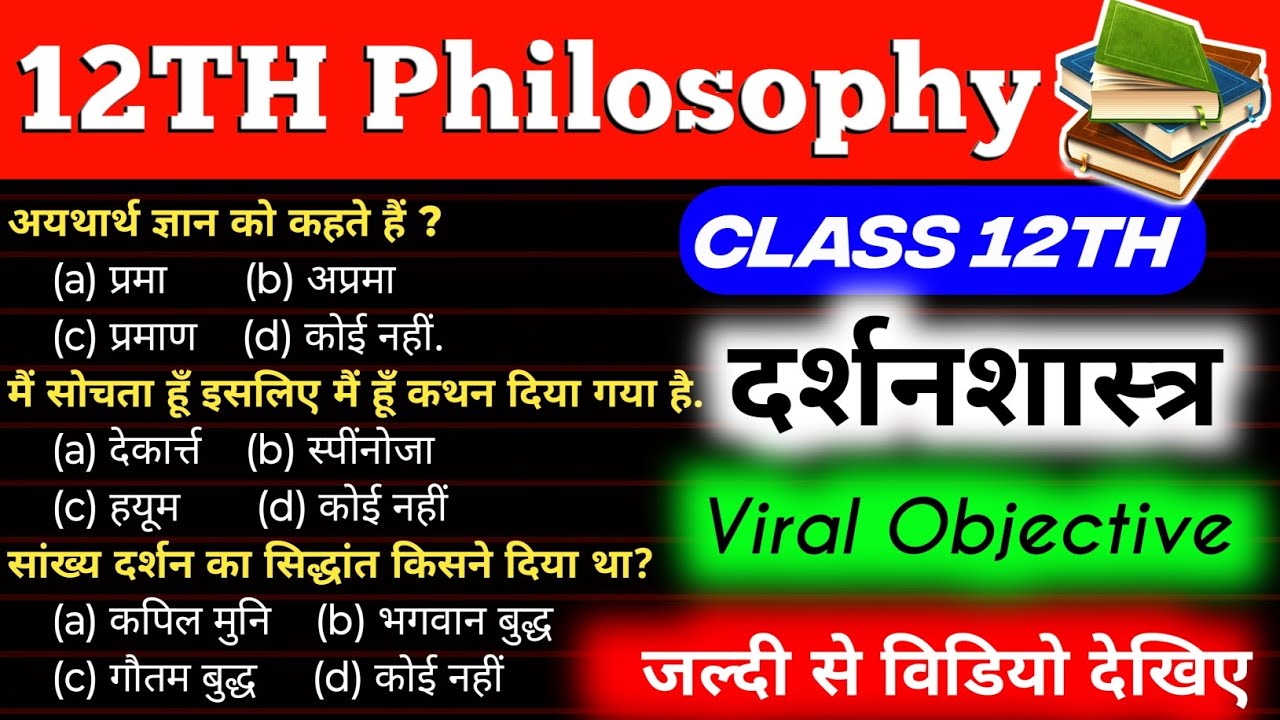 12TH Philosophy

अयथार्थ ज्ञान को कहते हैं ?
(a) प्रमा (b) अप्रमा
(c) प्रमाण (d) कोई नहीं.
मैं सोचता हूँ इसलिए मैं हूँ कथन दिया गया है.
(a) देकार्त्त (b) स्पींनोजा
(c) हयूम (d) कोई नहीं
सांख्य दर्शन का सिद्धांत किसने दिया था?
(a) कपिल मुनि (b) भगवान बुद्ध
(c) गौतम बुद्ध (d) कोई नहीं

CLASS 12TH
दर्शनशास्त्र
Viral Objective
जल्दी से विडियो देखिए